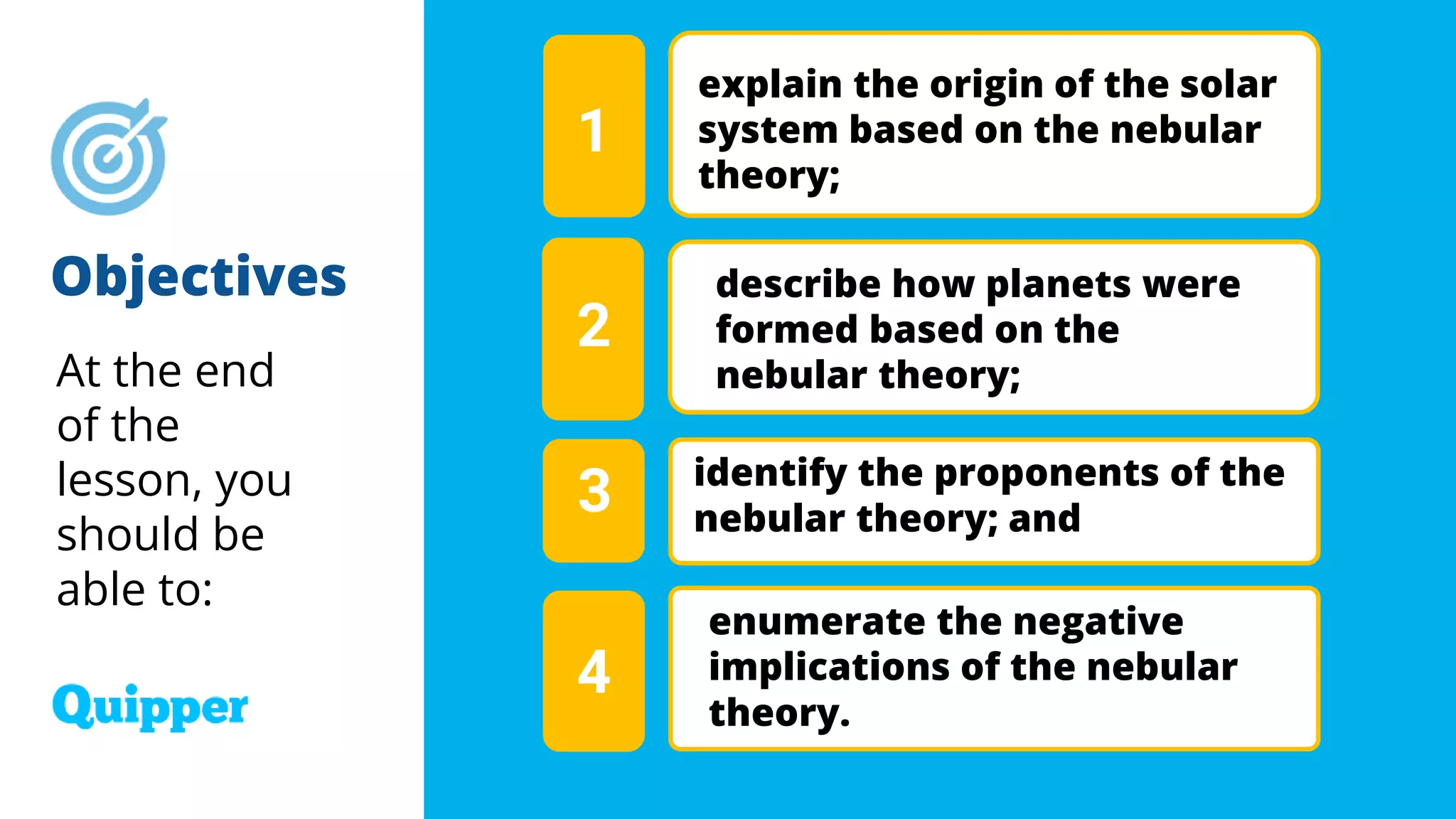 Objectives

At the end of the lesson, you should be able to:

Quipper

1

explain the origin of the solar system based on the nebular theory;

2

describe how planets were formed based on the nebular theory;

3

identify the proponents of the nebular theory; and

4

enumerate the negative implications of the nebular theory.